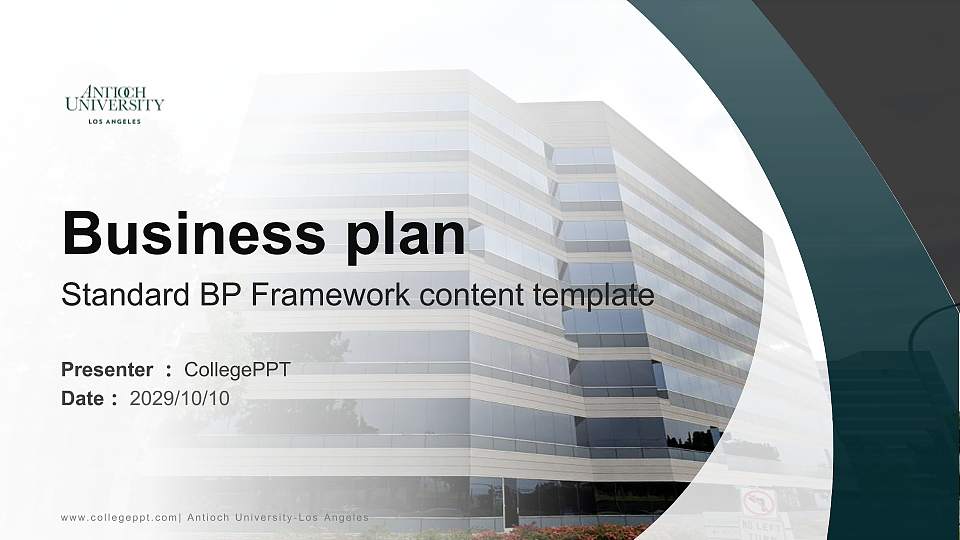 ANTIOCH
UNIVERSITY
LOS ANGELES

Business plan

Standard BP Framework content template

Presenter : CollegePPT
Date : 2029/10/10

www.collegeppt.com| Antioch University-Los Angeles